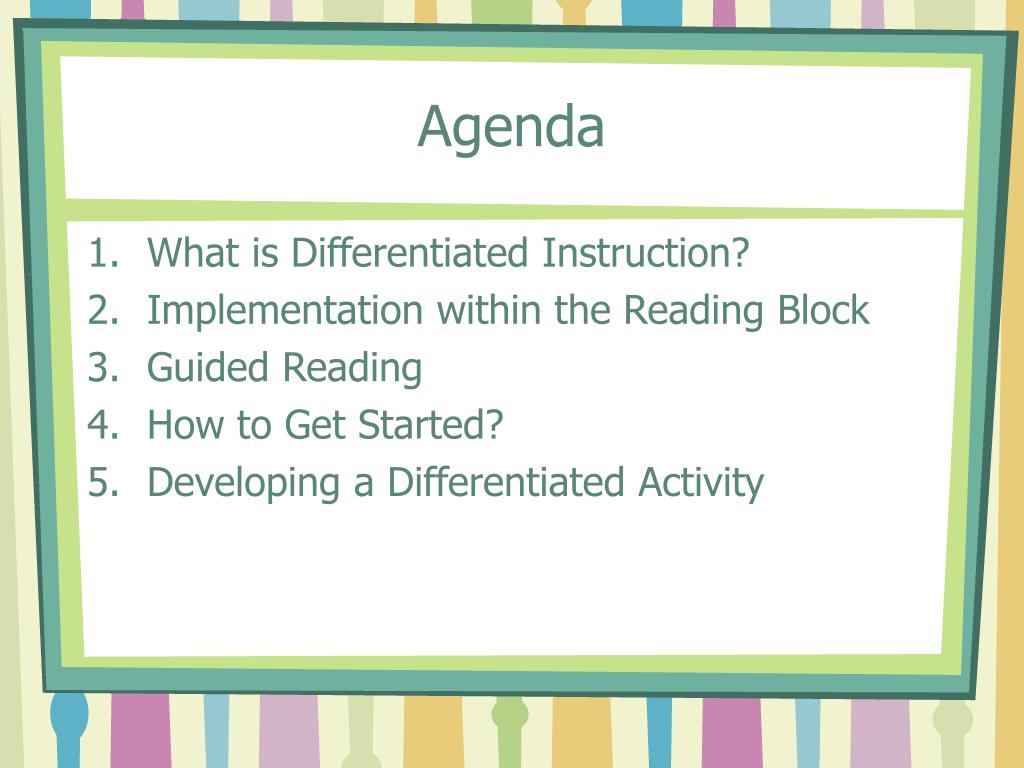 Agenda

1. What is Differentiated Instruction?
2. Implementation within the Reading Block
3. Guided Reading
4. How to Get Started?
5. Developing a Differentiated Activity